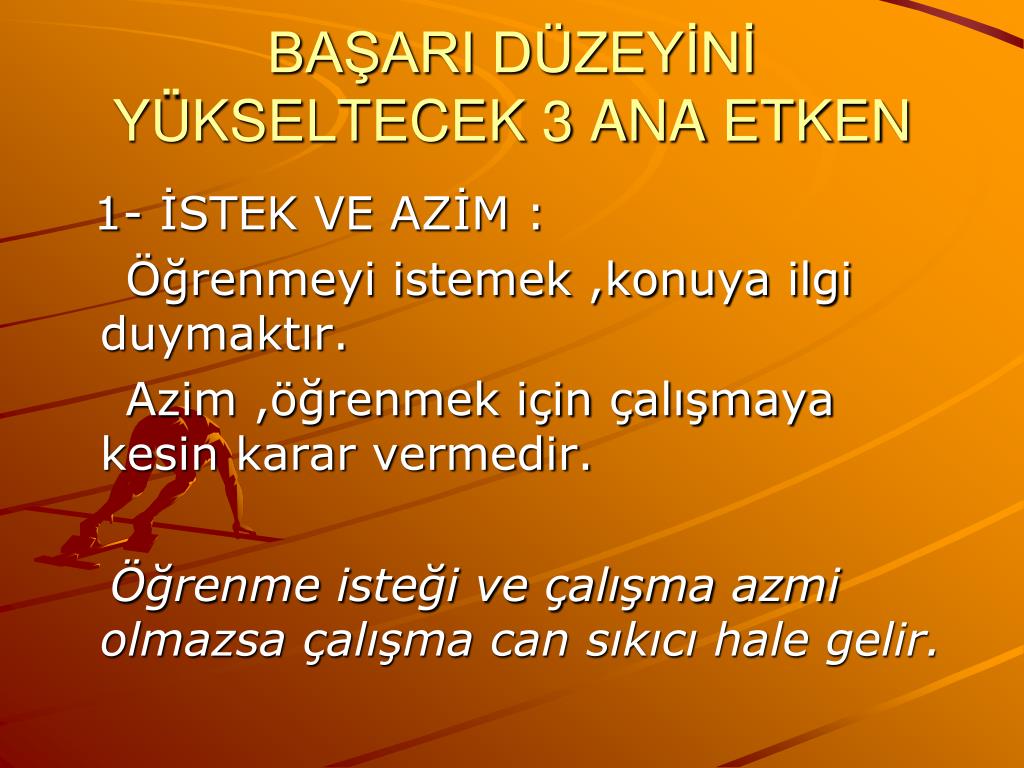 BAŞARI DÜZEYİNİ YÜKSELTECEK 3 ANA ETKEN

1- İSTEK VE AZİM :

Öğrenmeyi istemek ,konuya ilgi duymaktır.

Azim ,öğrenmek için çalışmaya kesin karar vermedir.

Öğrenme isteği ve çalışma azmi olmazsa çalışma can sıkıcı hale gelir.